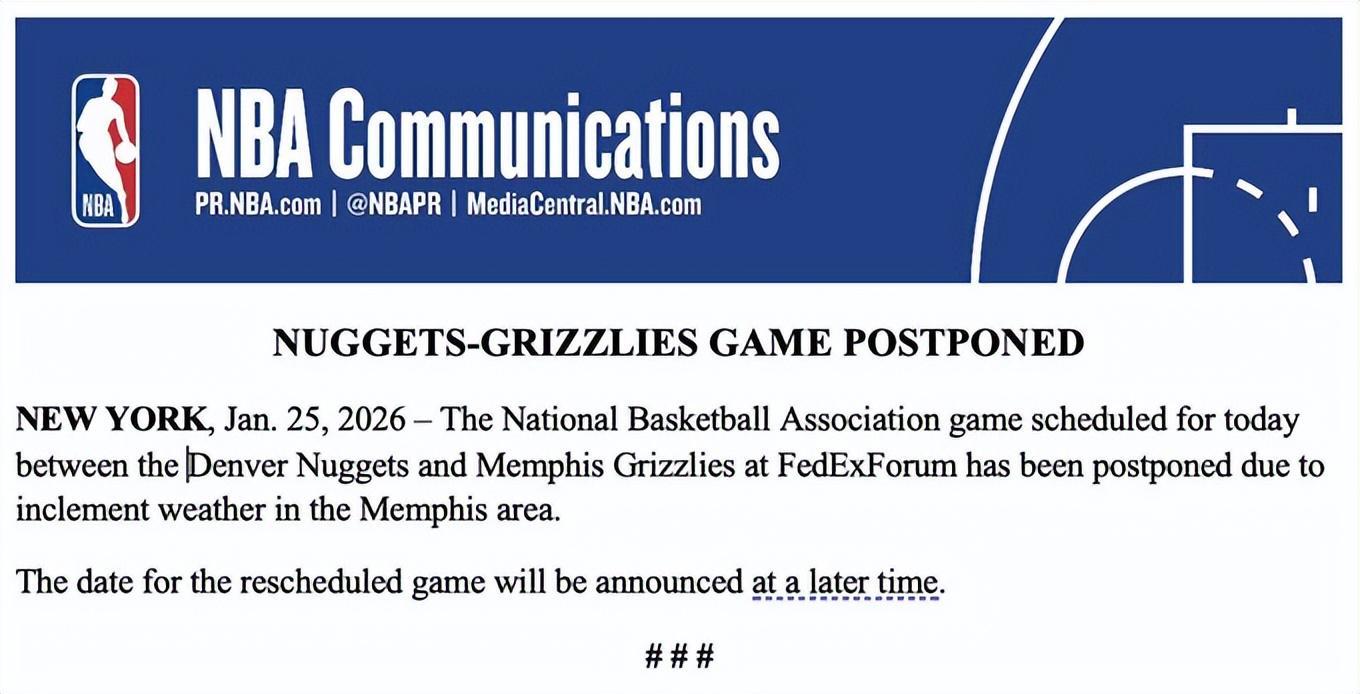 NBA

NBA Communications
PR.NBA.com | @NBAPR | MediaCentral.NBA.com

NUGGETS-GRIZZLIES GAME POSTPONED

NEW YORK, Jan. 25, 2026 – The National Basketball Association game scheduled for today between the Denver Nuggets and Memphis Grizzlies at FedExForum has been postponed due to inclement weather in the Memphis area.

The date for the rescheduled game will be announced at a later time.

###